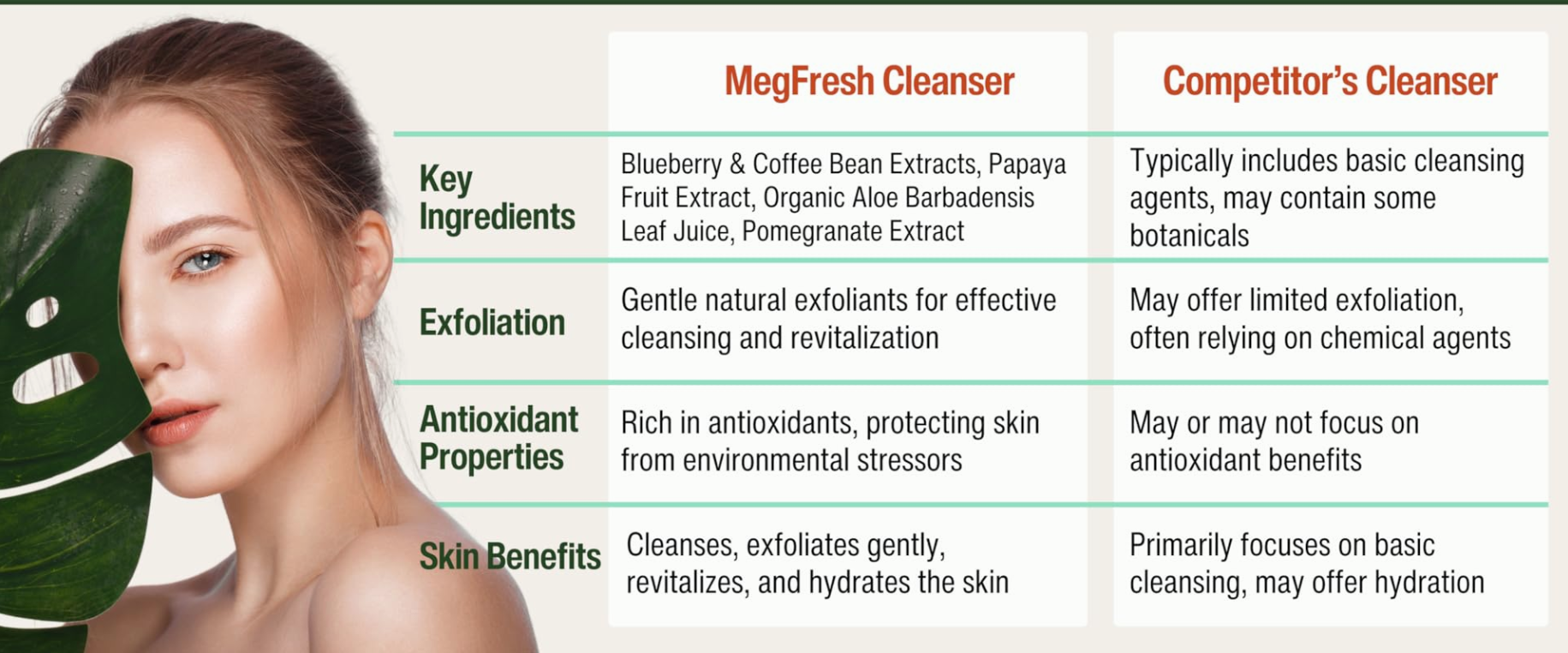 | | MegFresh Cleanser | Competitor's Cleanser |
|---|---|---|
| Key Ingredients | Blueberry & Coffee Bean Extracts, Papaya Fruit Extract, Organic Aloe Barbadensis Leaf Juice, Pomegranate Extract | Typically includes basic cleansing agents, may contain some botanicals |
| Exfoliation | Gentle natural exfoliants for effective cleansing and revitalization | May offer limited exfoliation, often relying on chemical agents |
| Antioxidant Properties | Rich in antioxidants, protecting skin from environmental stressors | May or may not focus on antioxidant benefits |
| Skin Benefits | Cleanses, exfoliates gently, revitalizes, and hydrates the skin | Primarily focuses on basic cleansing, may offer hydration |